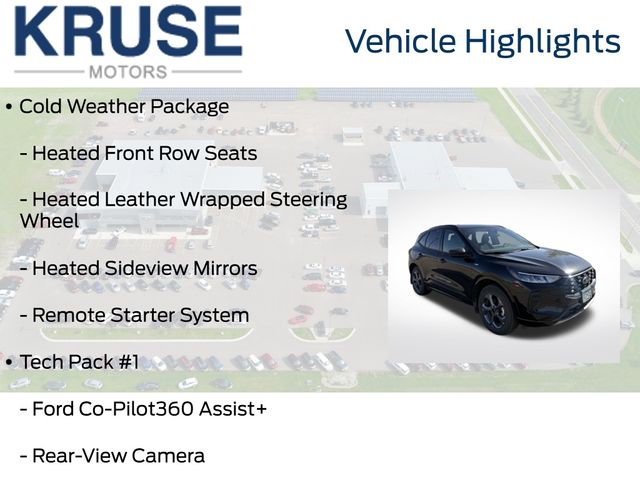 KRUSE
MOTORS

Vehicle Highlights

• Cold Weather Package

- Heated Front Row Seats

- Heated Leather Wrapped Steering Wheel

- Heated Sideview Mirrors

- Remote Starter System

• Tech Pack #1

- Ford Co-Pilot360 Assist+

- Rear-View Camera